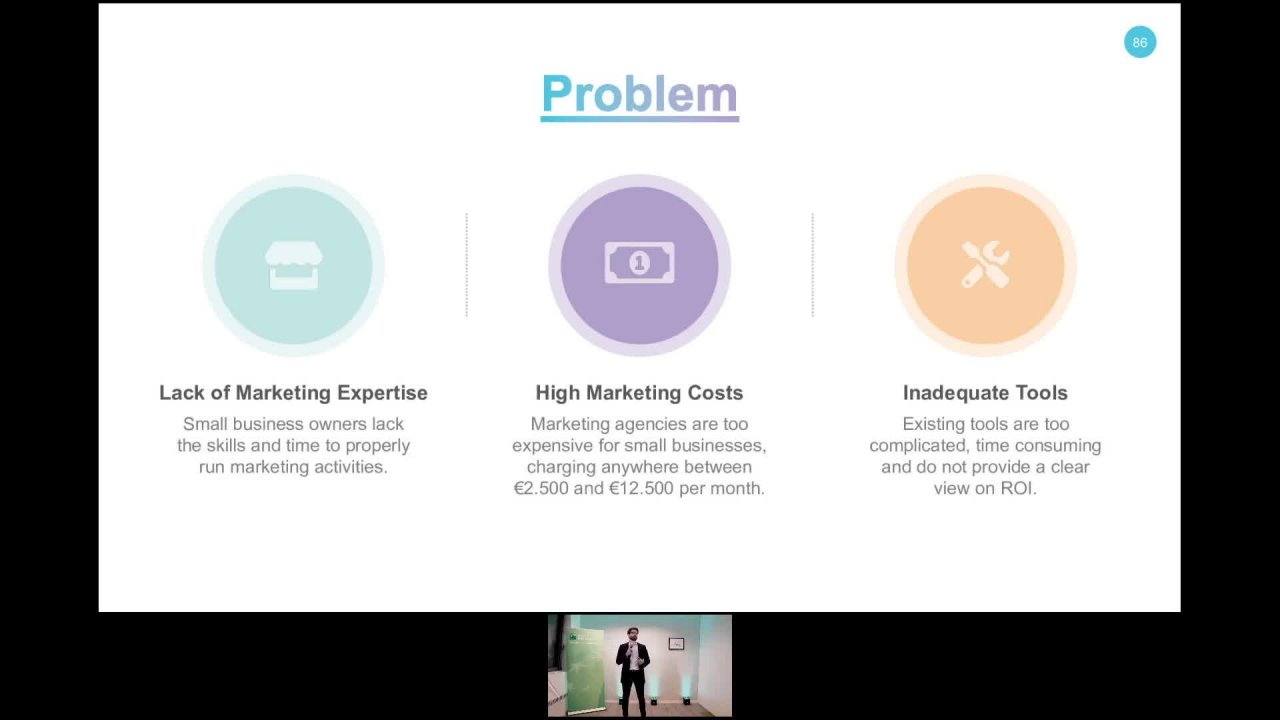 86

Problem

Lack of Marketing Expertise
Small business owners lack the skills and time to properly run marketing activities.

High Marketing Costs
Marketing agencies are too expensive for small businesses, charging anywhere between €2.500 and €12.500 per month.

Inadequate Tools
Existing tools are too complicated, time consuming and do not provide a clear view on ROI.